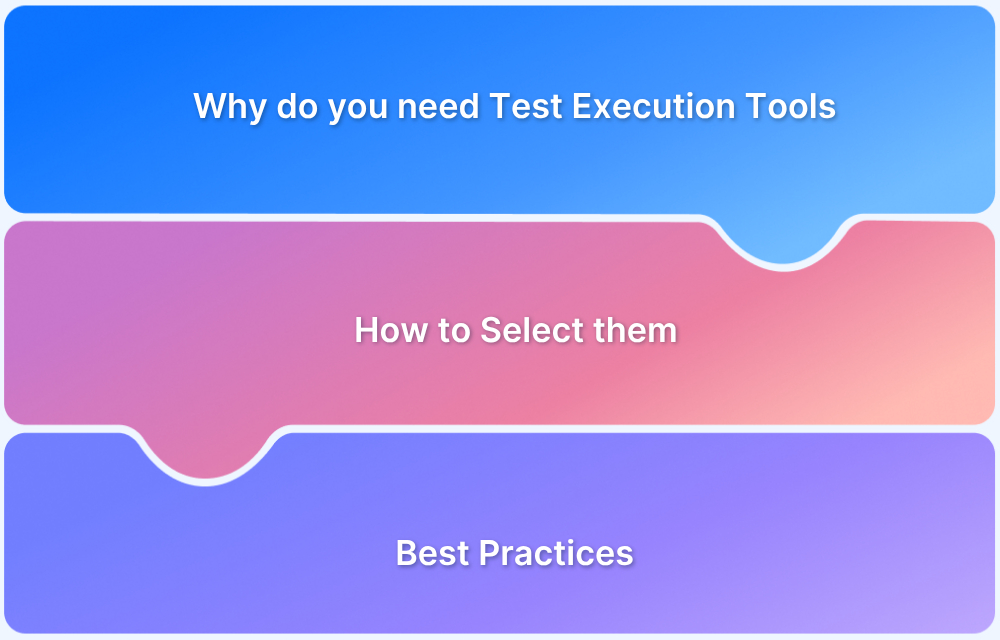 Why do you need Test Execution Tools

How to Select them

Best Practices